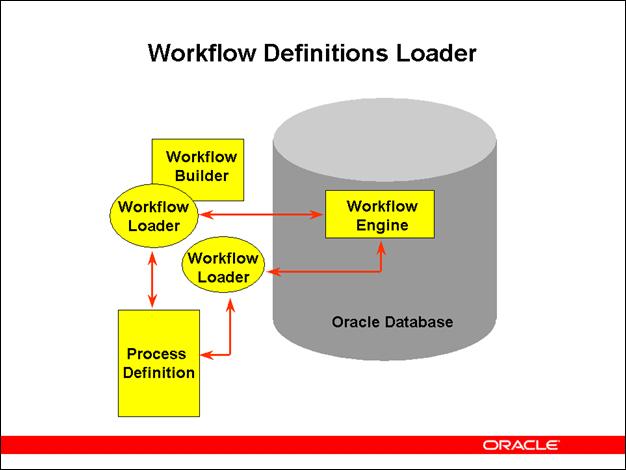 Workflow Definitions Loader

Workflow Builder

Workflow Loader

Workflow Engine

Workflow Loader

Oracle Database

Process Definition

ORACLE